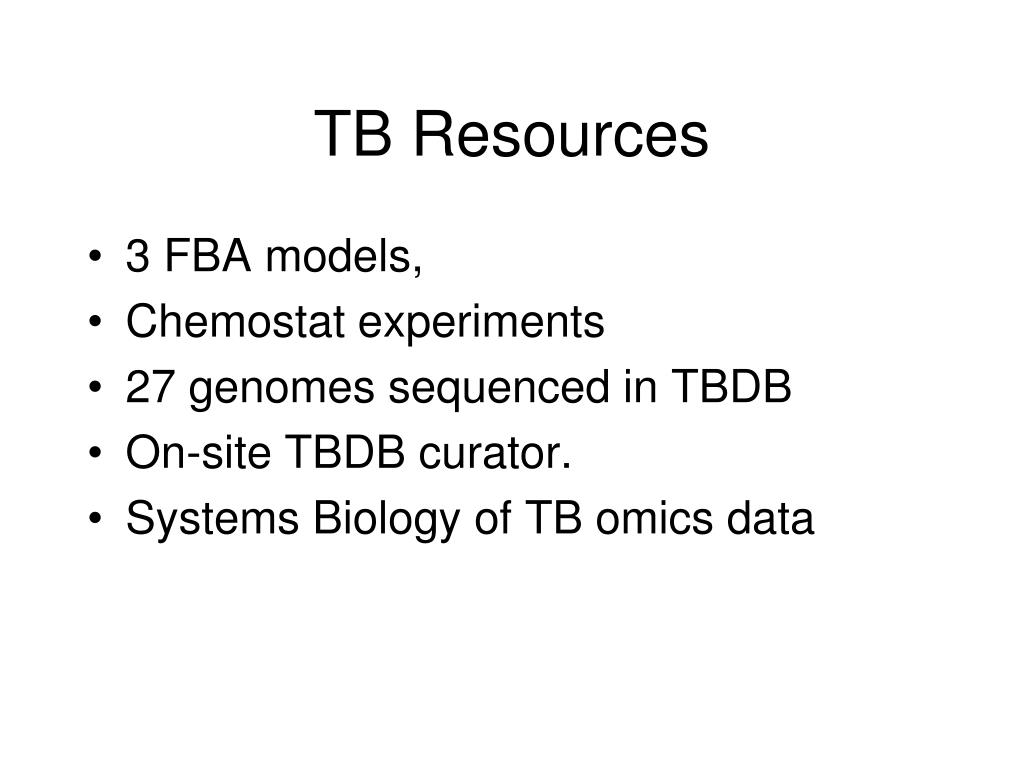 TB Resources

• 3 FBA models,
• Chemostat experiments
• 27 genomes sequenced in TBDB
• On-site TBDB curator.
• Systems Biology of TB omics data